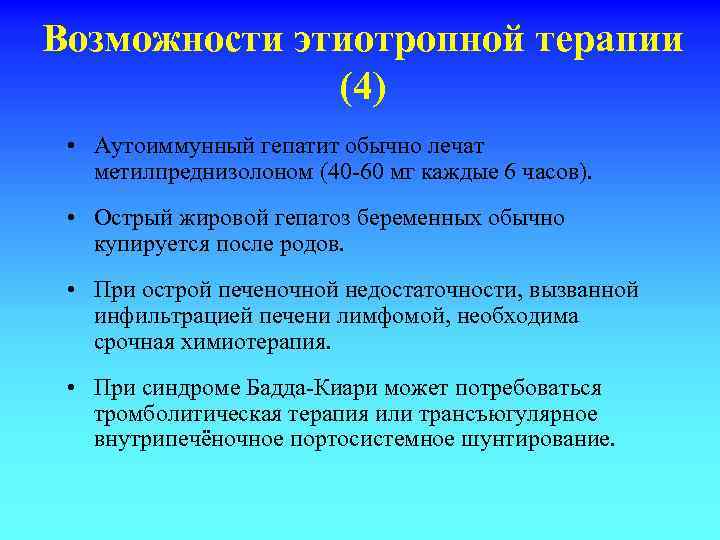 Возможности этиотропной терапии (4)

• Аутоиммунный гепатит обычно лечат метилпреднизолоном (40-60 мг каждые 6 часов).

• Острый жировой гепатоз беременных обычно купируется после родов.

• При острой печеночной недостаточности, вызванной инфильтрацией печени лимфомой, необходима срочная химиотерапия.

• При синдроме Бадда-Киари может потребоваться тромболитическая терапия или трансъюгулярное внутрипечёночное портосистемное шунтирование.